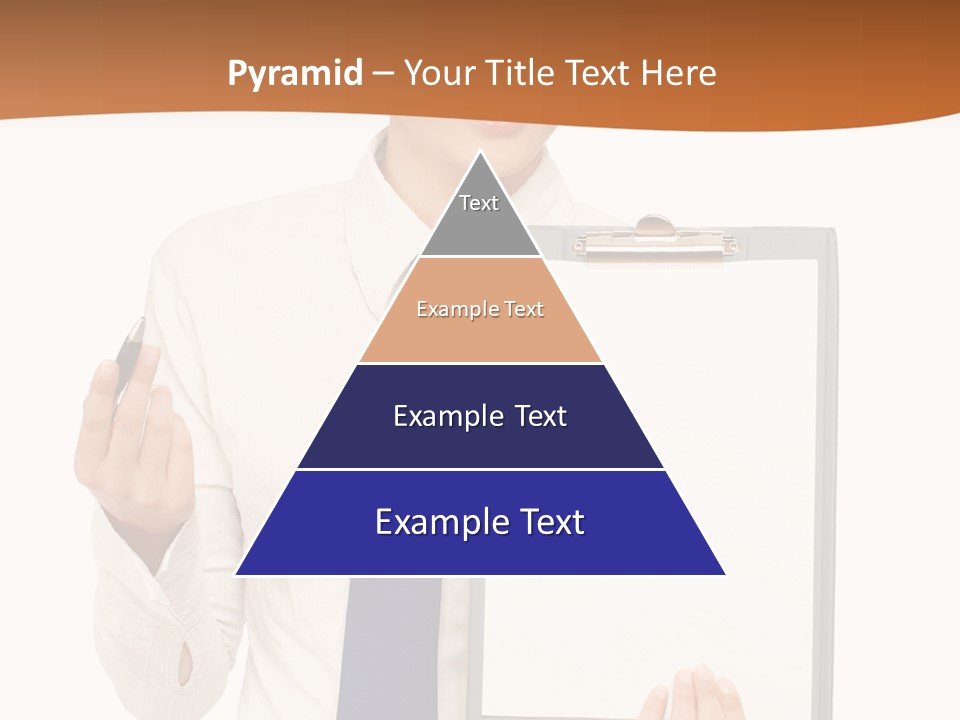 Pyramid – Your Title Text Here

Text

Example Text

Example Text

Example Text